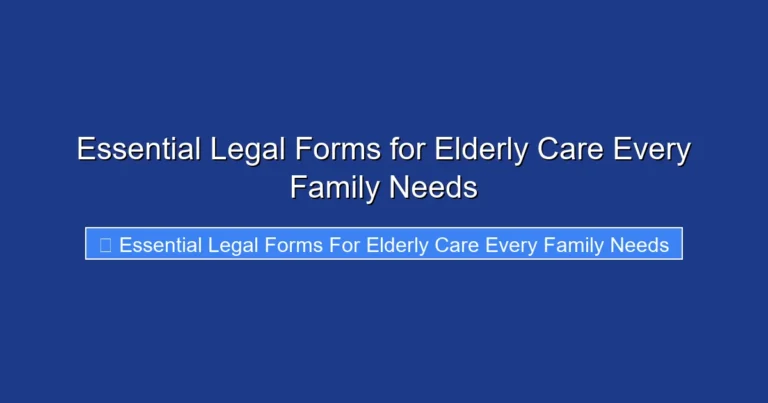 Essential Legal Forms for Elderly Care Every Family Needs

Essential Legal Forms For Elderly Care Every Family Needs